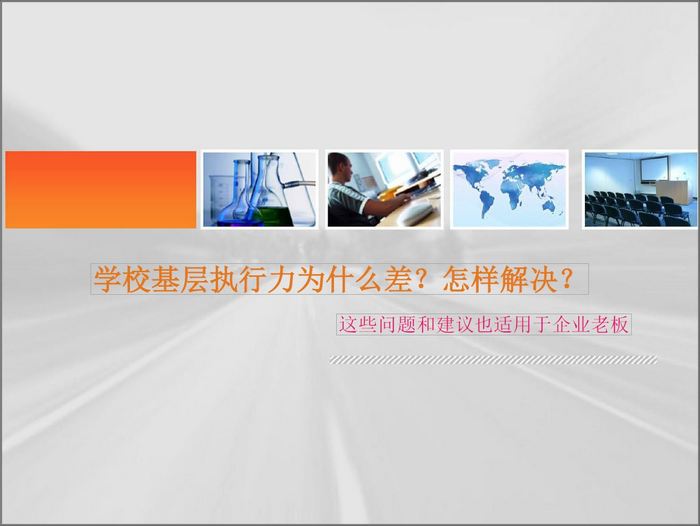 学校基层执行力为什么差？怎样解决？

这些问题和建议也适用于企业老板